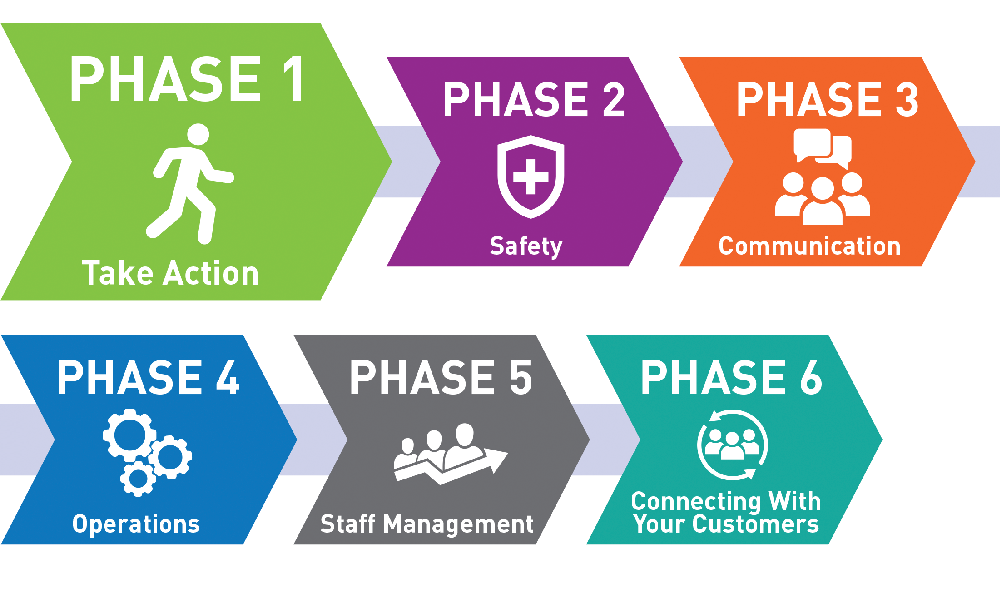 PHASE 1
Take Action

PHASE 2
Safety

PHASE 3
Communication

PHASE 4
Operations

PHASE 5
Staff Management

PHASE 6
Connecting With Your Customers